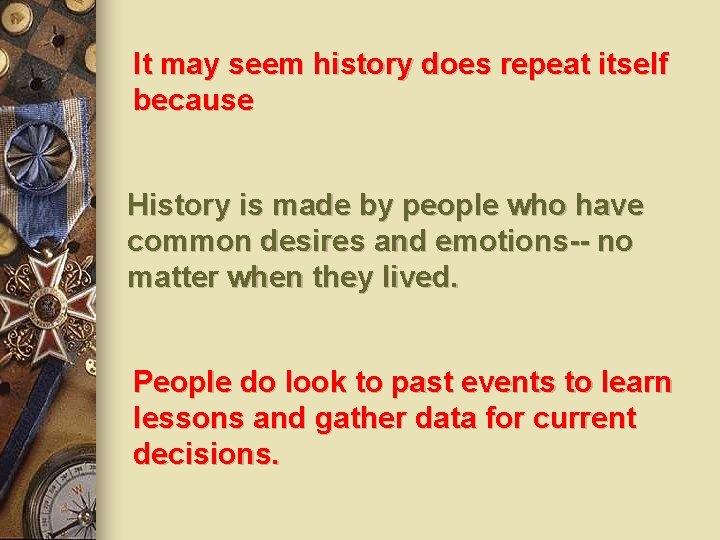 It may seem history does repeat itself because

History is made by people who have common desires and emotions-- no matter when they lived.

People do look to past events to learn lessons and gather data for current decisions.